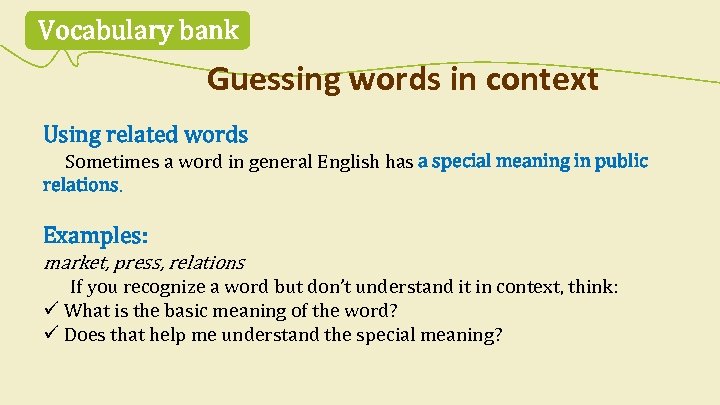 Vocabulary bank

Guessing words in context

Using related words

Sometimes a word in general English has a special meaning in public relations.

Examples:

market, press, relations

If you recognize a word but don't understand it in context, think:

✓ What is the basic meaning of the word?

✓ Does that help me understand the special meaning?